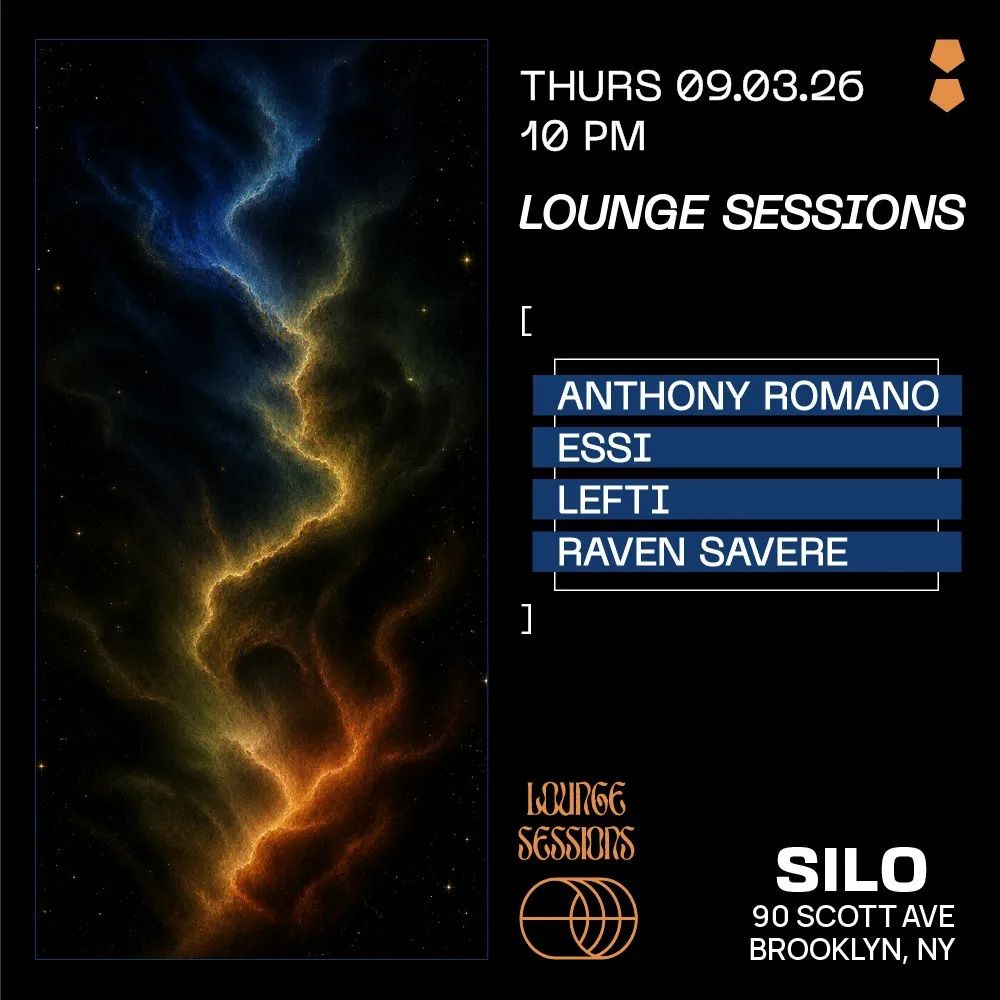 THURS 09.03.26
10 PM

LOUNGE SESSIONS

[
ANTHONY ROMANO
ESSI
LEFTI
RAVEN SAVERE
]

LOUNGE SESSIONS

SILO
90 SCOTT AVE
BROOKLYN, NY